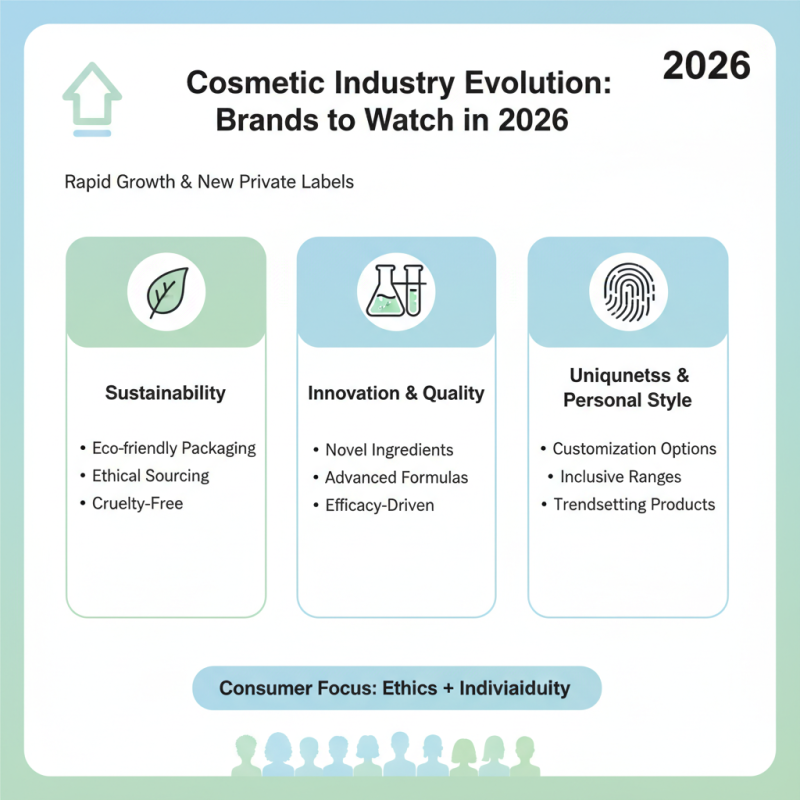 2026

Cosmetic Industry Evolution: Brands to Watch in 2026

Rapid Growth & New Private Labels

Sustainability

• Eco-friendly Packaging
• Ethical Sourcing
• Cruelty-Free

Innovation & Quality

• Novel Ingredients
• Advanced Formulas
• Efficacy-Driven

Uniqunetss & Personal Style

• Customization Options
• Inclusive Ranges
• Trendsetting Products

Consumer Focus: Ethics + Indiviaiduity